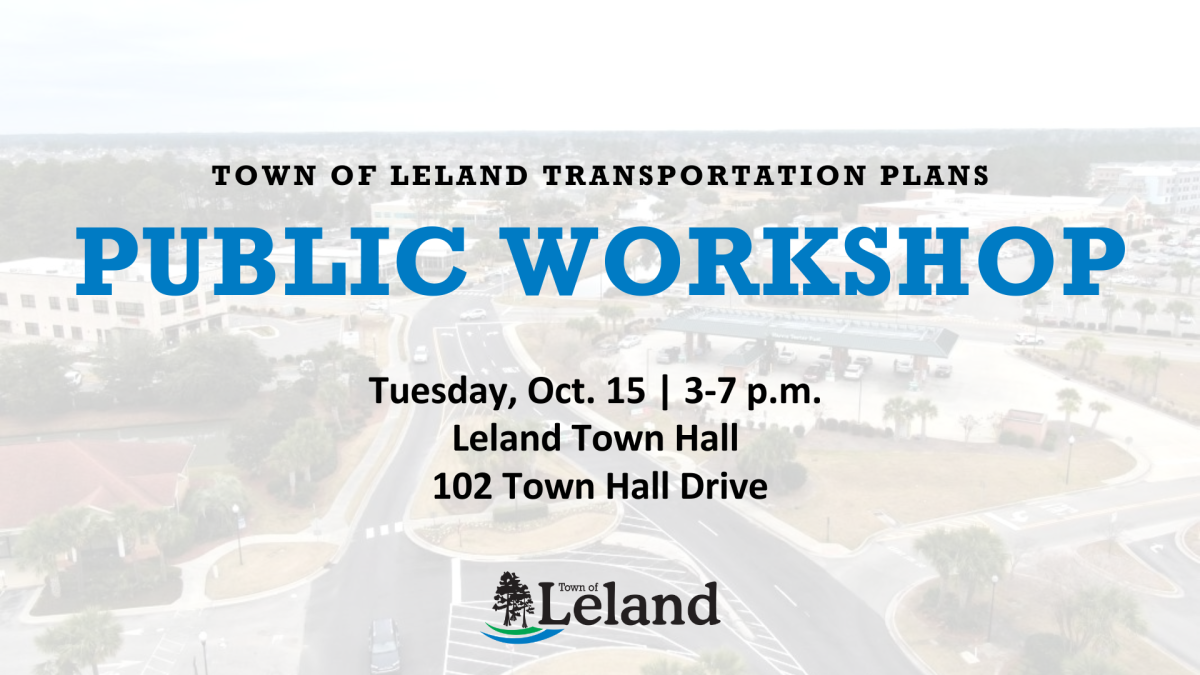 TOWN OF LELAND TRANSPORTATION PLANS

PUBLIC WORKSHOP

Tuesday, Oct. 15 | 3-7 p.m.
Leland Town Hall
102 Town Hall Drive

Town of
Leland